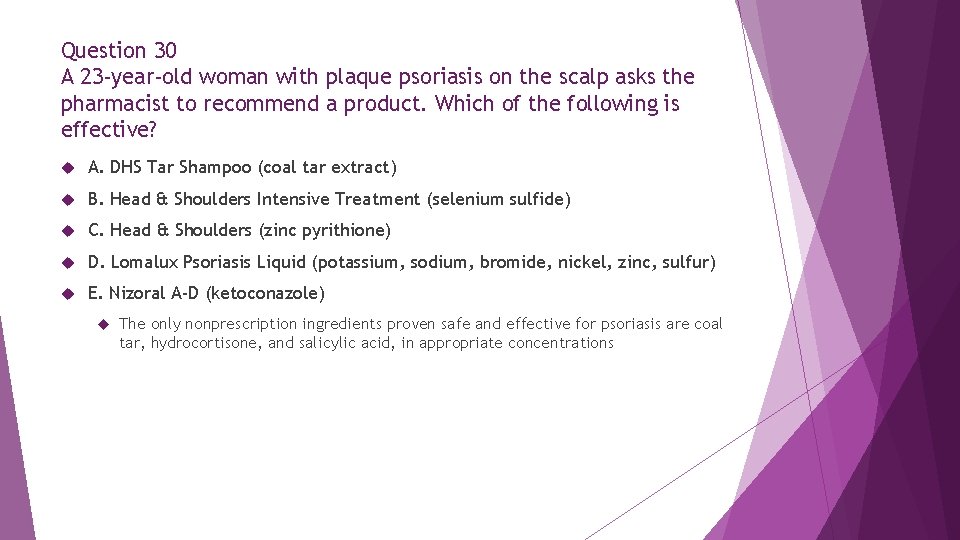 Question 30
A 23-year-old woman with plaque psoriasis on the scalp asks the pharmacist to recommend a product. Which of the following is effective?

A. DHS Tar Shampoo (coal tar extract)

B. Head & Shoulders Intensive Treatment (selenium sulfide)

C. Head & Shoulders (zinc pyrithione)

D. Lomalux Psoriasis Liquid (potassium, sodium, bromide, nickel, zinc, sulfur)

E. Nizoral A-D (ketoconazole)

The only nonprescription ingredients proven safe and effective for psoriasis are coal tar, hydrocortisone, and salicylic acid, in appropriate concentrations